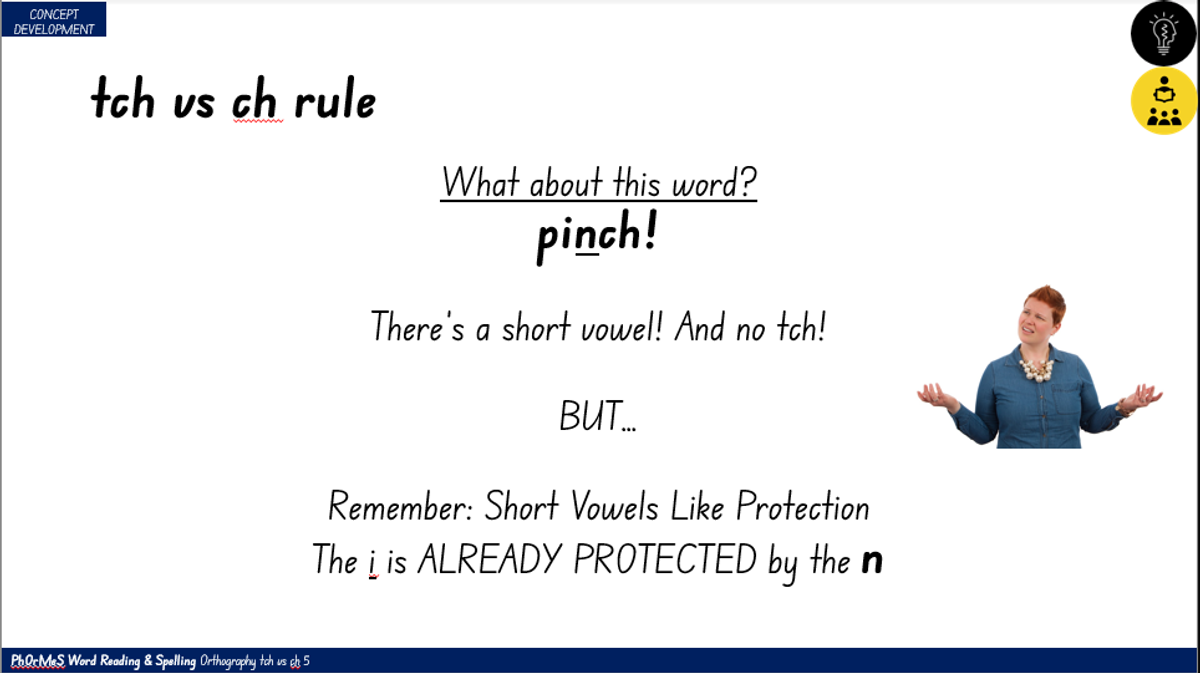 CONCEPT DEVELOPMENT

tch vs ch rule

What about this word?
pinch!

There's a short vowel! And no tch!

BUT...

Remember: Short Vowels Like Protection
The i is ALREADY PROTECTED by the n

PhOrMeS Word Reading & Spelling Orthography tch vs ch 5